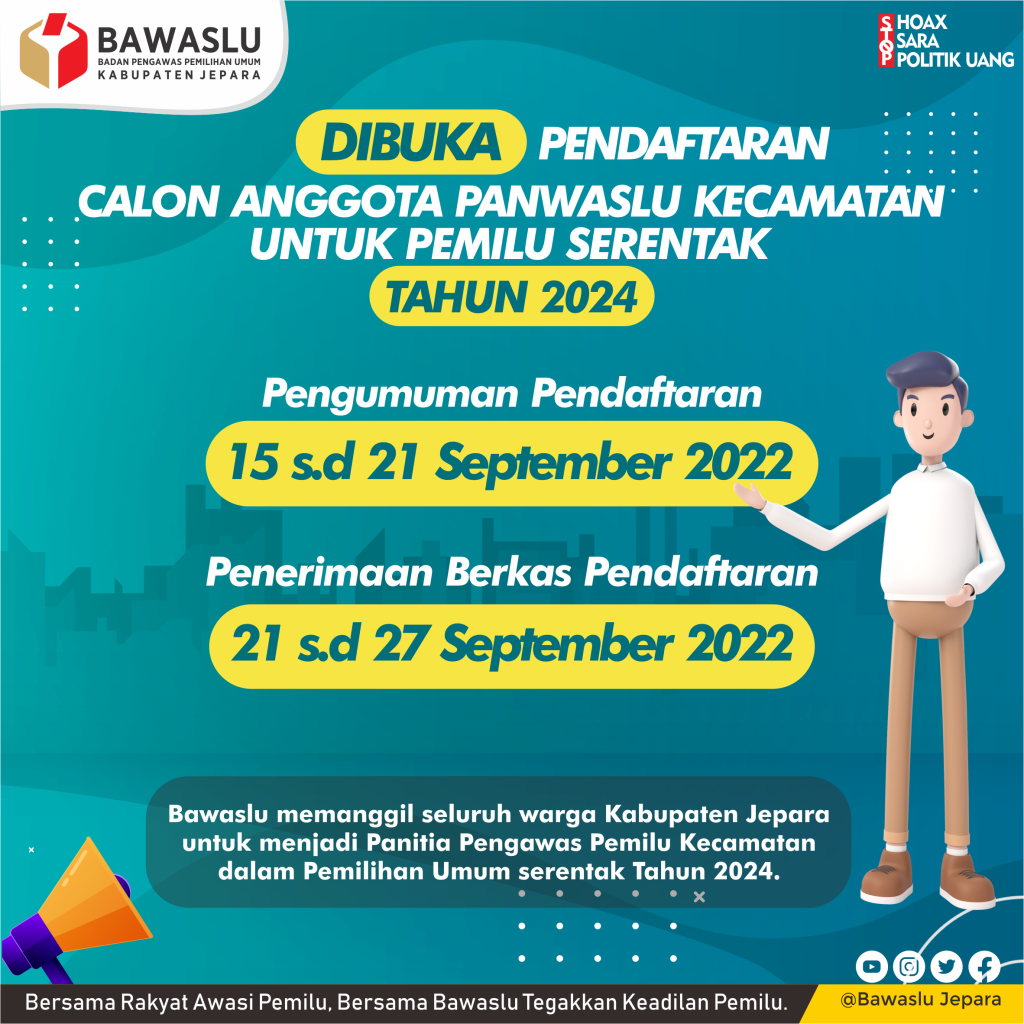 BAWASLU
BADAN PENGAWAS PEMILIHAN UMUM
KABUPATEN JEPARA

STOP HOAX
SARA
POLITIK UANG

DIBUKA PENDAFTARAN
CALON ANGGOTA PANWASLU KECAMATAN
UNTUK PEMILU SERENTAK
TAHUN 2024

Pengumuman Pendaftaran
15 s.d 21 September 2022

Penerimaan Berkas Pendaftaran
21 s.d 27 September 2022

Bawaslu memanggil seluruh warga Kabupaten Jepara untuk menjadi Panitia Pengawas Pemilu Kecamatan dalam Pemilihan Umum serentak Tahun 2024.

Bersama Rakyat Awasi Pemilu, Bersama Bawaslu Tegakkan Keadilan Pemilu.

@Bawaslu Jepara